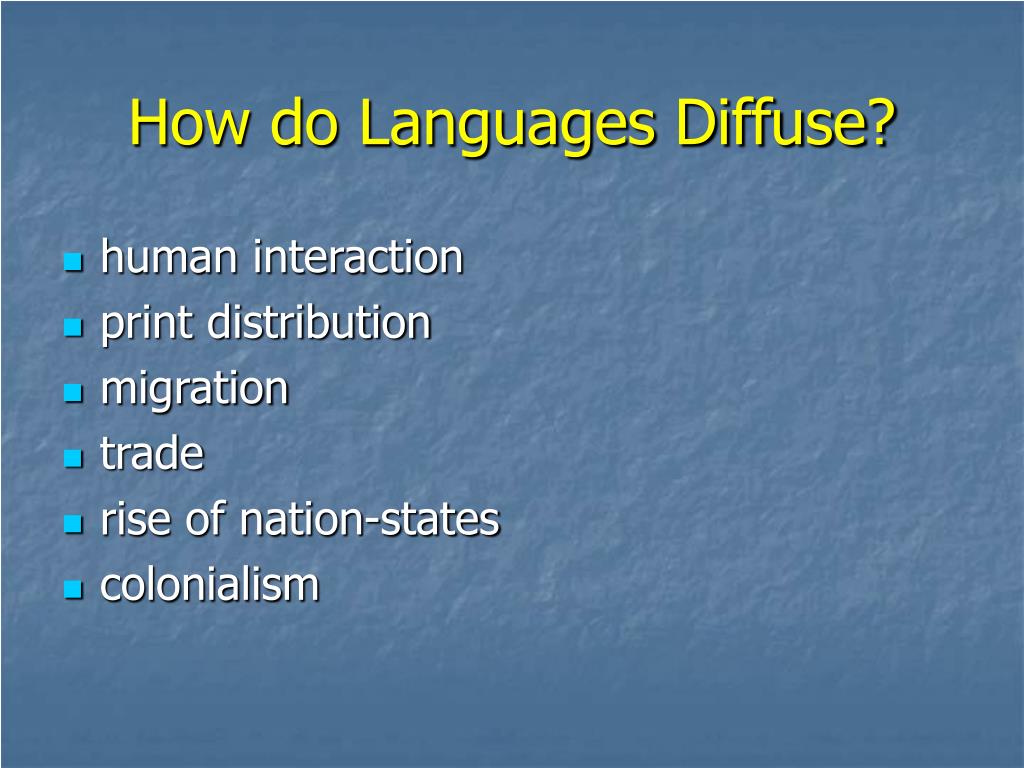 How do Languages Diffuse?

- human interaction
- print distribution
- migration
- trade
- rise of nation-states
- colonialism